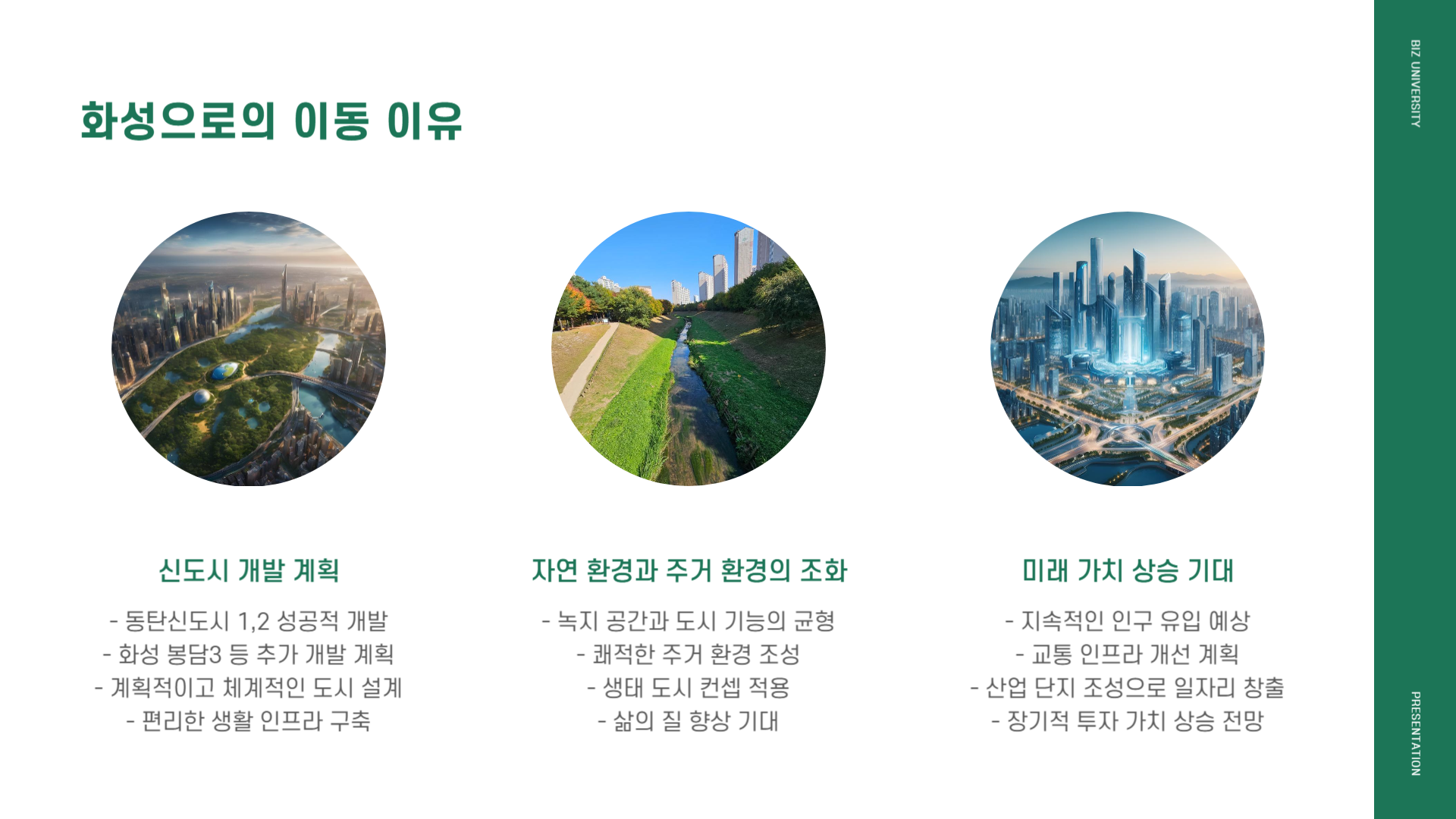 화성으로의 이동 이유

신도시 개발 계획

- 동탄신도시 1,2 성공적 개발
- 화성 봉담3 등 추가 개발 계획
- 계획적이고 체계적인 도시 설계
- 편리한 생활 인프라 구축

자연 환경과 주거 환경의 조화

- 녹지 공간과 도시 기능의 균형
- 쾌적한 주거 환경 조성
- 생태 도시 컨셉 적용
- 삶의 질 향상 기대

미래 가치 상승 기대

- 지속적인 인구 유입 예상
- 교통 인프라 개선 계획
- 산업 단지 조성으로 일자리 창출
- 장기적 투자 가치 상승 전망

BIZ UNIVERSITY

PRESENTATION